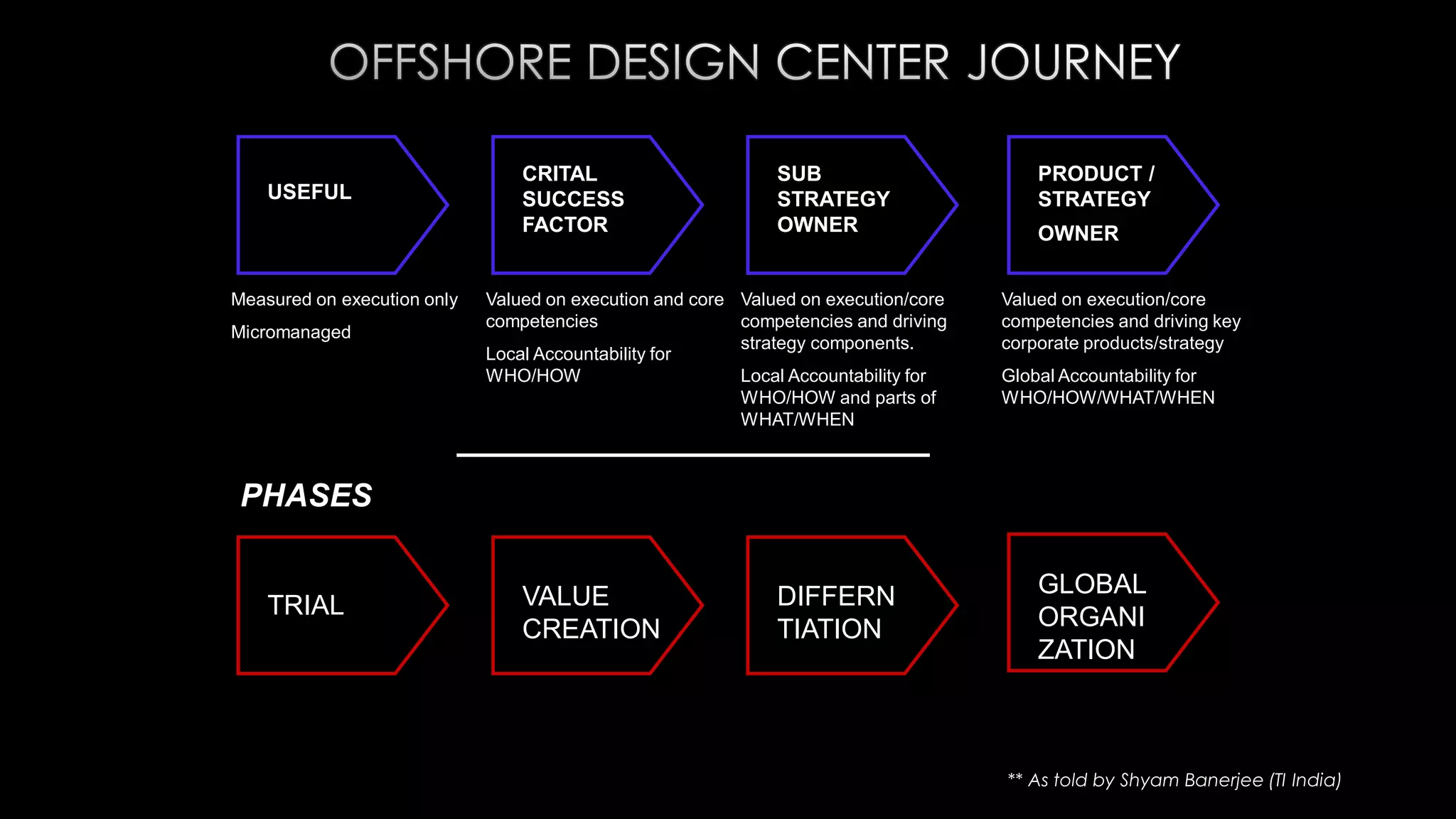 OFFSHORE DESIGN CENTER JOURNEY

USEFUL

Measured on execution only

Micromanaged

CRITAL SUCCESS FACTOR

Valued on execution and core competencies

Local Accountability for WHO/HOW

SUB STRATEGY OWNER

Valued on execution/core competencies and driving strategy components.

Local Accountability for WHO/HOW and parts of WHAT/WHEN

PRODUCT / STRATEGY OWNER

Valued on execution/core competencies and driving key corporate products/strategy

Global Accountability for WHO/HOW/WHAT/WHEN

PHASES

TRIAL

VALUE CREATION

DIFFERN TIATION

GLOBAL ORGANI ZATION

** As told by Shyam Banerjee (TI India)